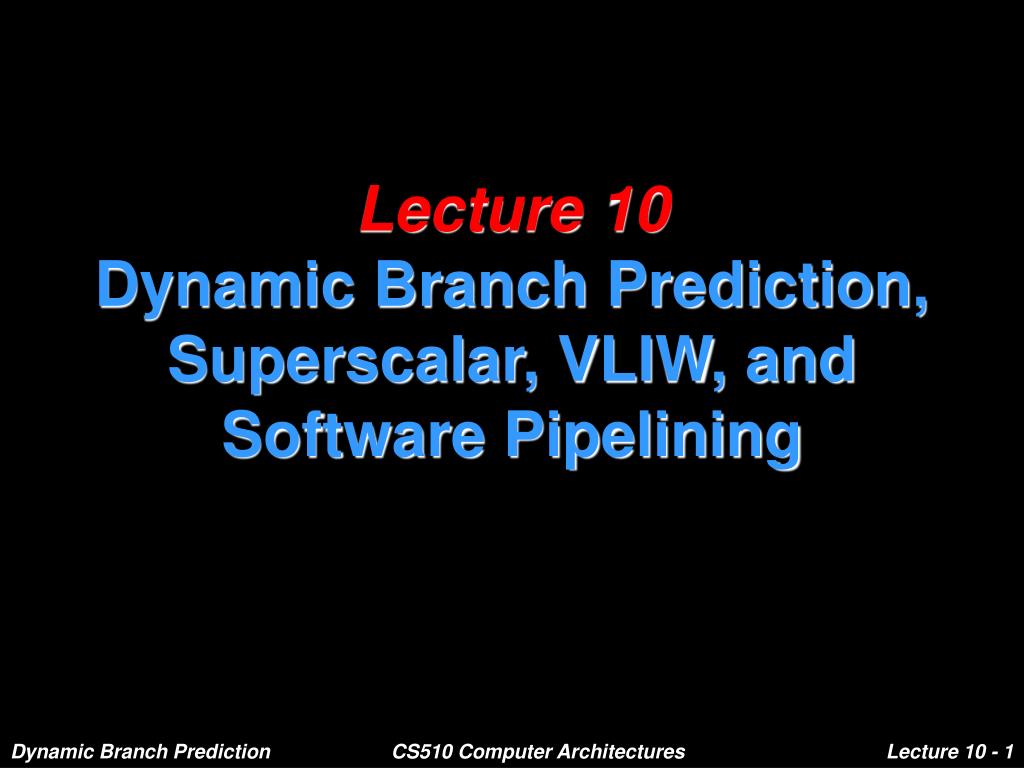 Lecture 10
Dynamic Branch Prediction, Superscalar, VLIW, and Software Pipelining

Dynamic Branch Prediction
CS510 Computer Architectures
Lecture 10 - 1